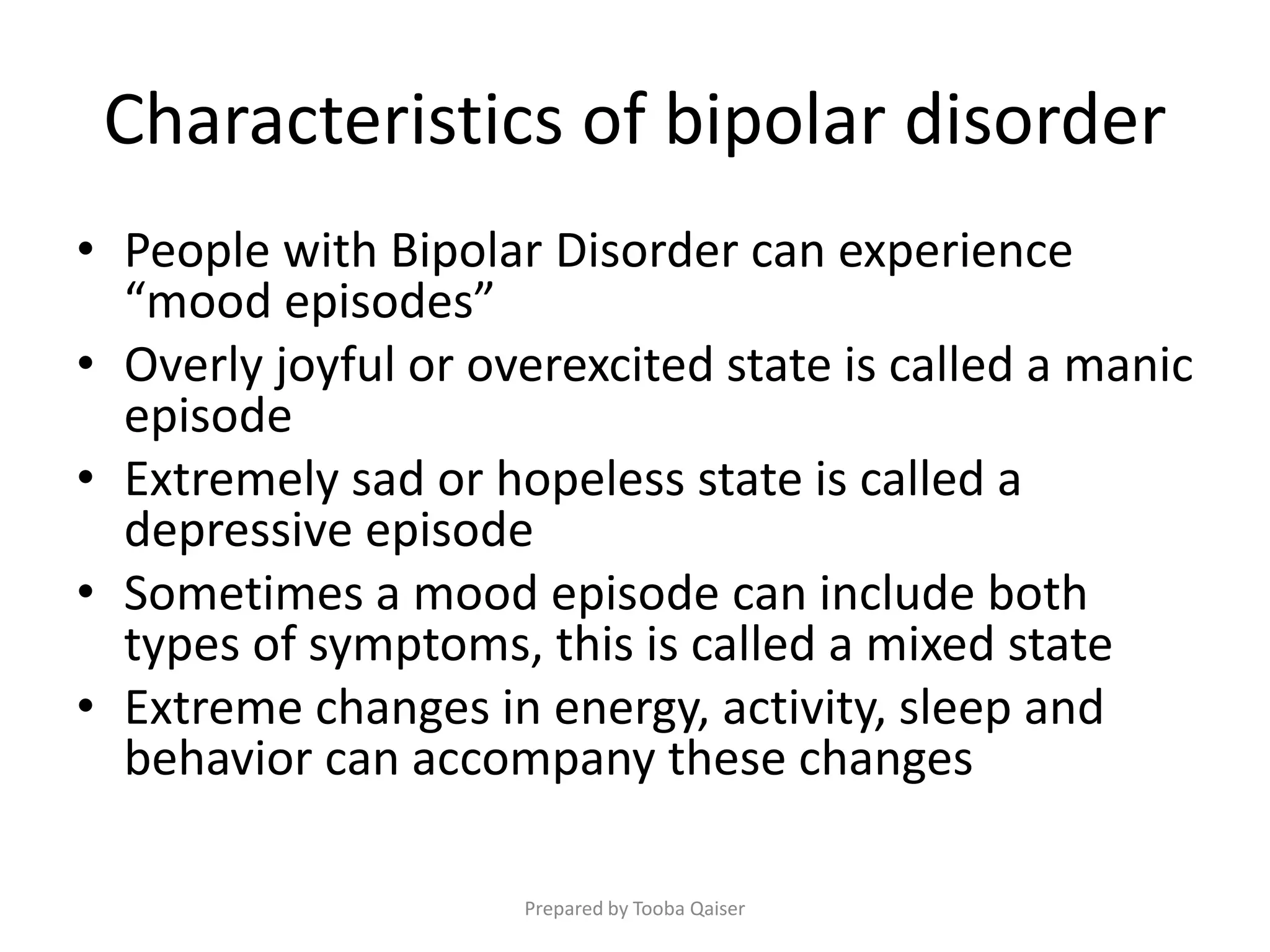 Characteristics of bipolar disorder

• People with Bipolar Disorder can experience “mood episodes”
• Overly joyful or overexcited state is called a manic episode
• Extremely sad or hopeless state is called a depressive episode
• Sometimes a mood episode can include both types of symptoms, this is called a mixed state
• Extreme changes in energy, activity, sleep and behavior can accompany these changes

Prepared by Tooba Qaiser